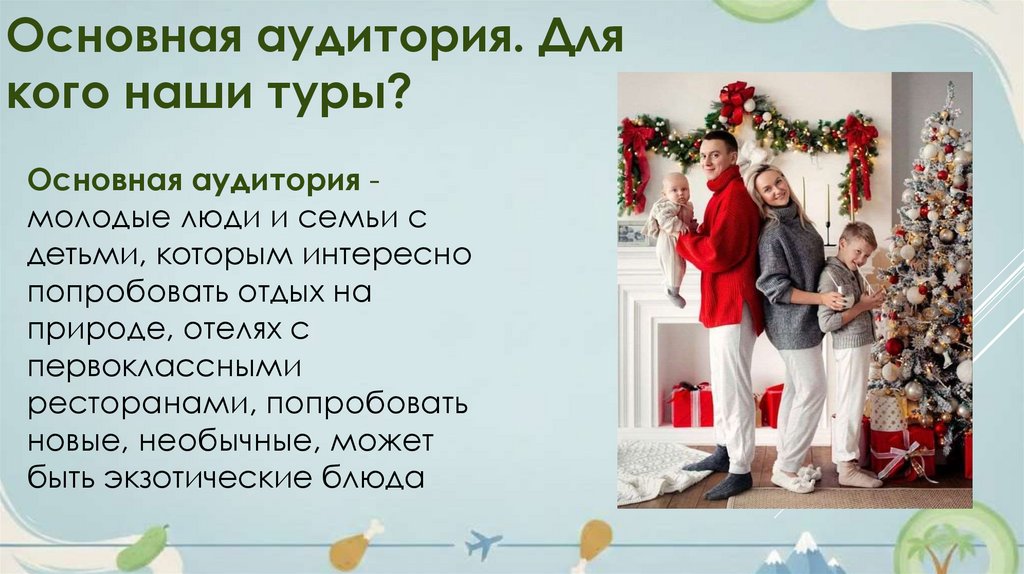 Основная аудитория. Для кого наши туры?

Основная аудитория - молодые люди и семьи с детьми, которым интересно попробовать отдых на природе, отелях с первоклассными ресторанами, попробовать новые, необычные, может быть экзотические блюда